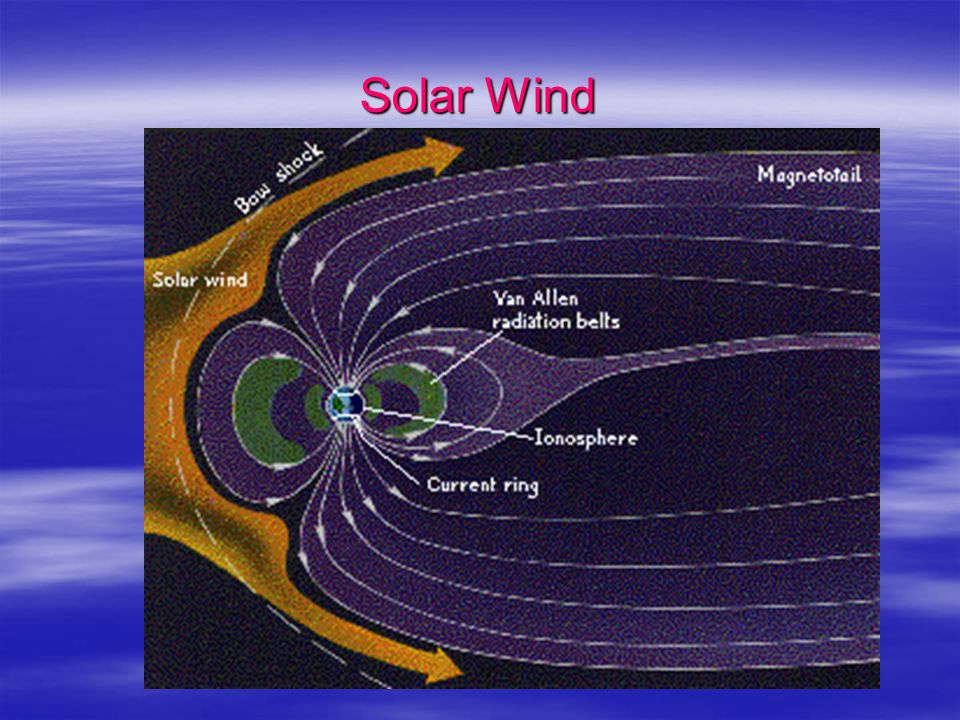 Solar Wind

Bow shock

Magnetotail

Solar wind

Van Allen radiation belts

Ionosphere

Current ring